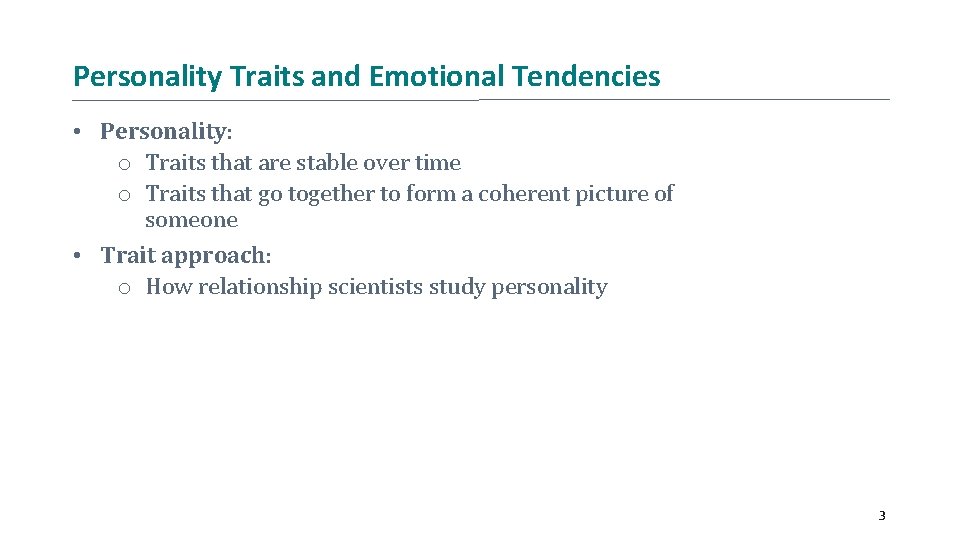 Personality Traits and Emotional Tendencies

• Personality:
  o Traits that are stable over time
  o Traits that go together to form a coherent picture of someone

• Trait approach:
  o How relationship scientists study personality

3